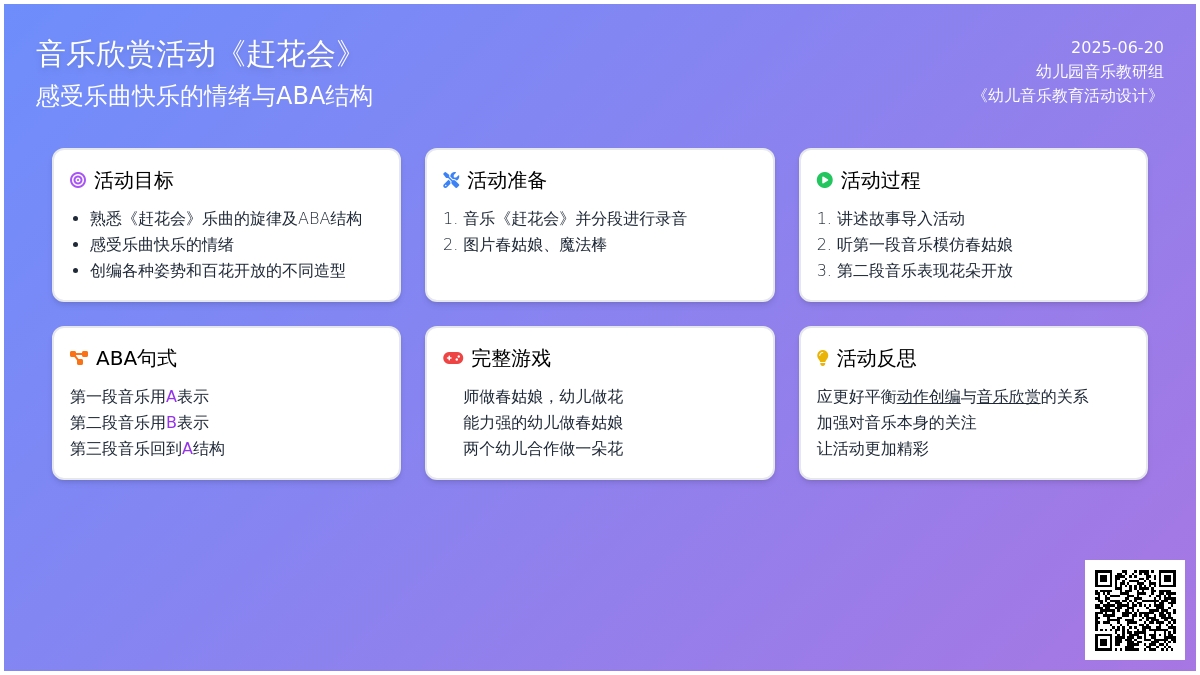 音乐欣赏活动《赶花会》
感受乐曲快乐的情绪与ABA结构

2025-06-20
幼儿园音乐教研组
《幼儿音乐教育活动设计》

活动目标
- 熟悉《赶花会》乐曲的旋律及ABA结构
- 感受乐曲快乐的情绪
- 创编各种姿势和百花开放的不同造型

活动准备
1. 音乐《赶花会》并分段进行录音
2. 图片春姑娘、魔法棒

活动过程
1. 讲述故事导入活动
2. 听第一段音乐模仿春姑娘
3. 第二段音乐表现花朵开放

ABA句式
第一段音乐用A表示
第二段音乐用B表示
第三段音乐回到A结构

完整游戏
师做春姑娘，幼儿做花
能力强的幼儿做春姑娘
两个幼儿合作做一朵花

活动反思
应更好平衡动作创编与音乐欣赏的关系
加强对音乐本身的关注
让活动更加精彩